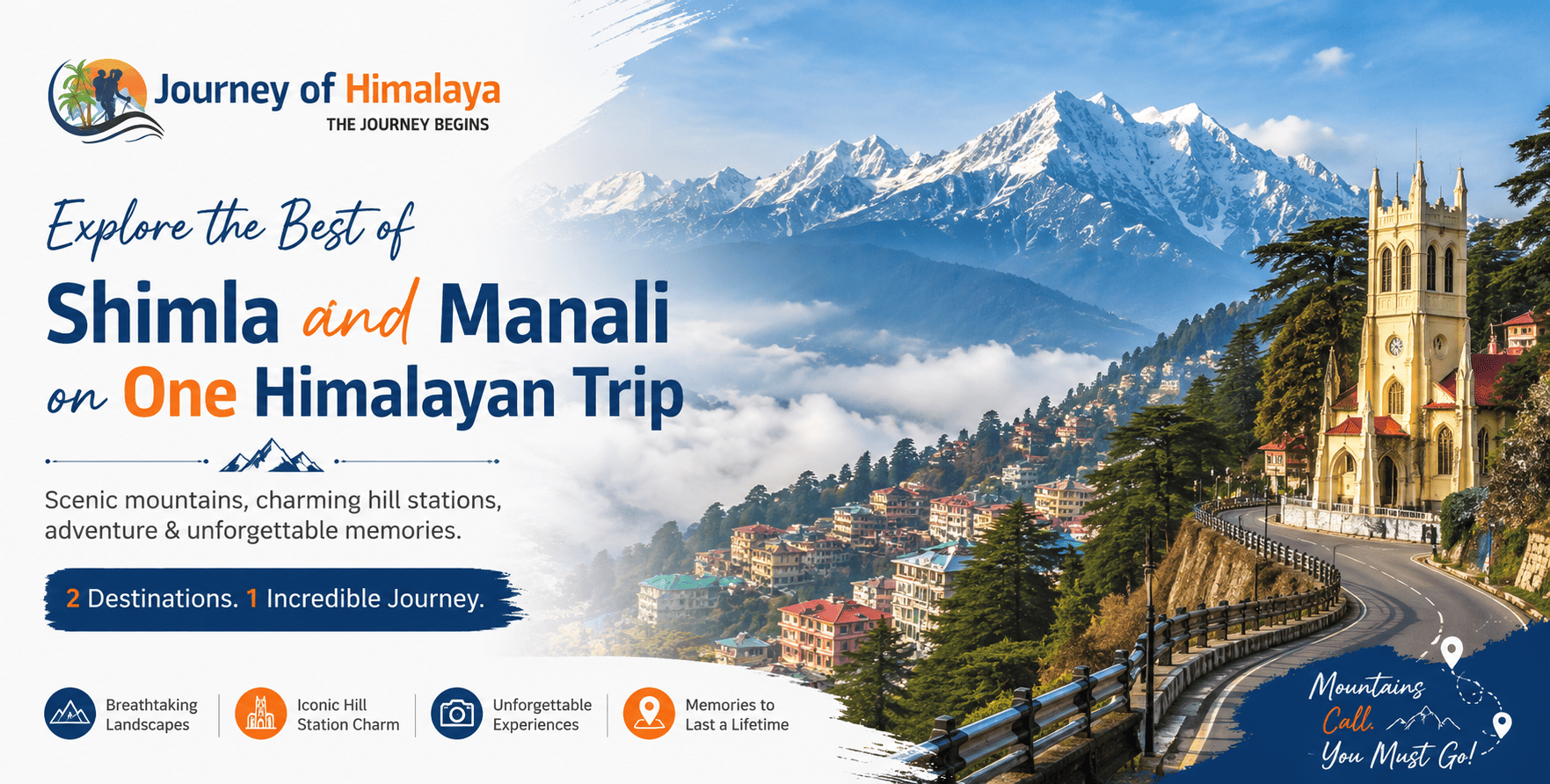 Journey of Himalaya
THE JOURNEY BEGINS

Explore the Best of
Shimla and Manali
on One Himalayan Trip

Scenic mountains, charming hill stations, adventure & unforgettable memories.

2 Destinations. 1 Incredible Journey.

Breathtaking Landscapes

Iconic Hill Station Charm

Unforgettable Experiences

Memories to Last a Lifetime

Mountains Call. You Must Go!